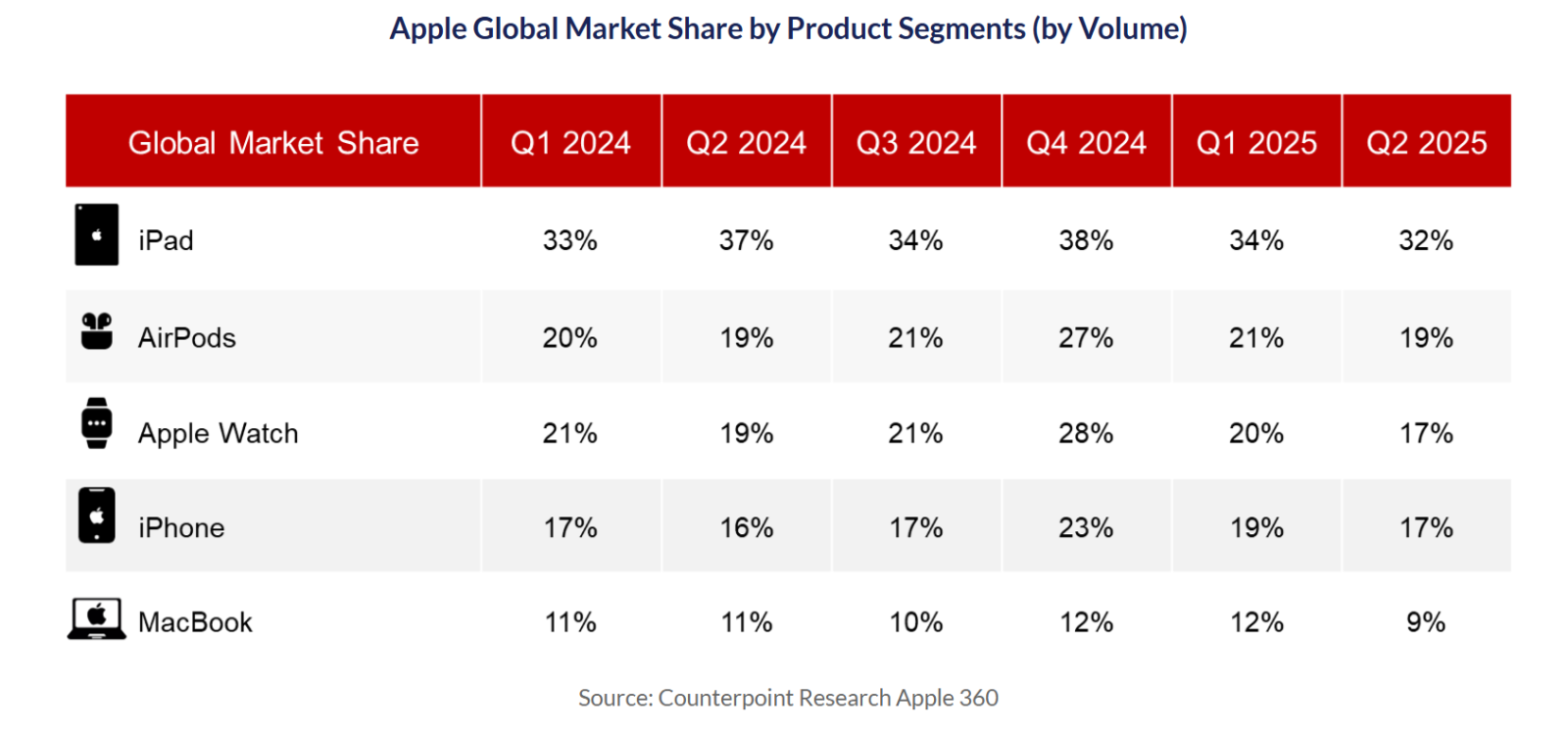 Apple Global Market Share by Product Segments (by Volume)

| Global Market Share | Q1 2024 | Q2 2024 | Q3 2024 | Q4 2024 | Q1 2025 | Q2 2025 |
|---|---|---|---|---|---|---|
| iPad | 33% | 37% | 34% | 38% | 34% | 32% |
| AirPods | 20% | 19% | 21% | 27% | 21% | 19% |
| Apple Watch | 21% | 19% | 21% | 28% | 20% | 17% |
| iPhone | 17% | 16% | 17% | 23% | 19% | 17% |
| MacBook | 11% | 11% | 10% | 12% | 12% | 9% |

Source: Counterpoint Research Apple 360